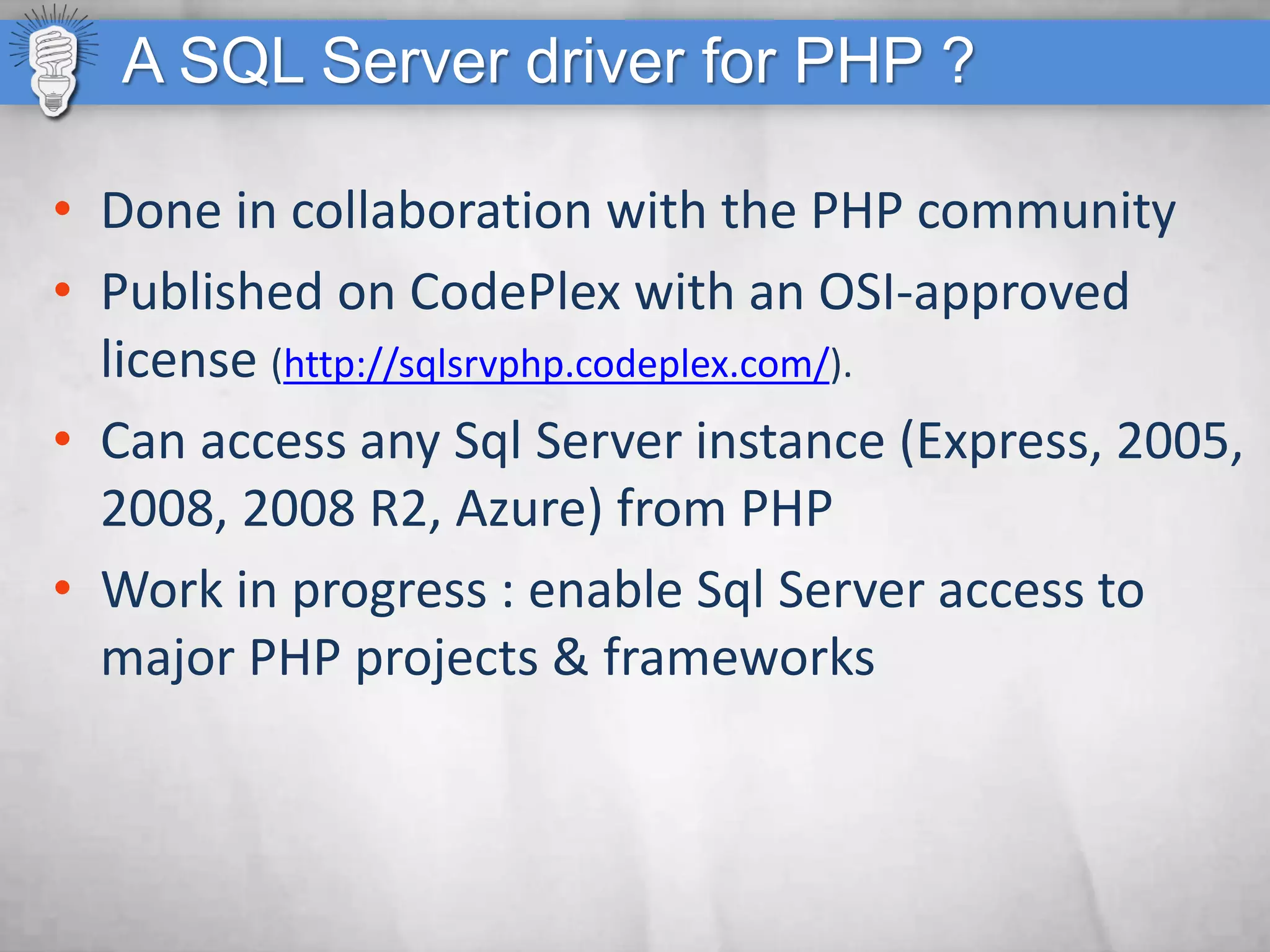 A SQL Server driver for PHP ?

• Done in collaboration with the PHP community
• Published on CodePlex with an OSI-approved license (http://sqlsrvphp.codeplex.com/).
• Can access any Sql Server instance (Express, 2005, 2008, 2008 R2, Azure) from PHP
• Work in progress : enable Sql Server access to major PHP projects & frameworks